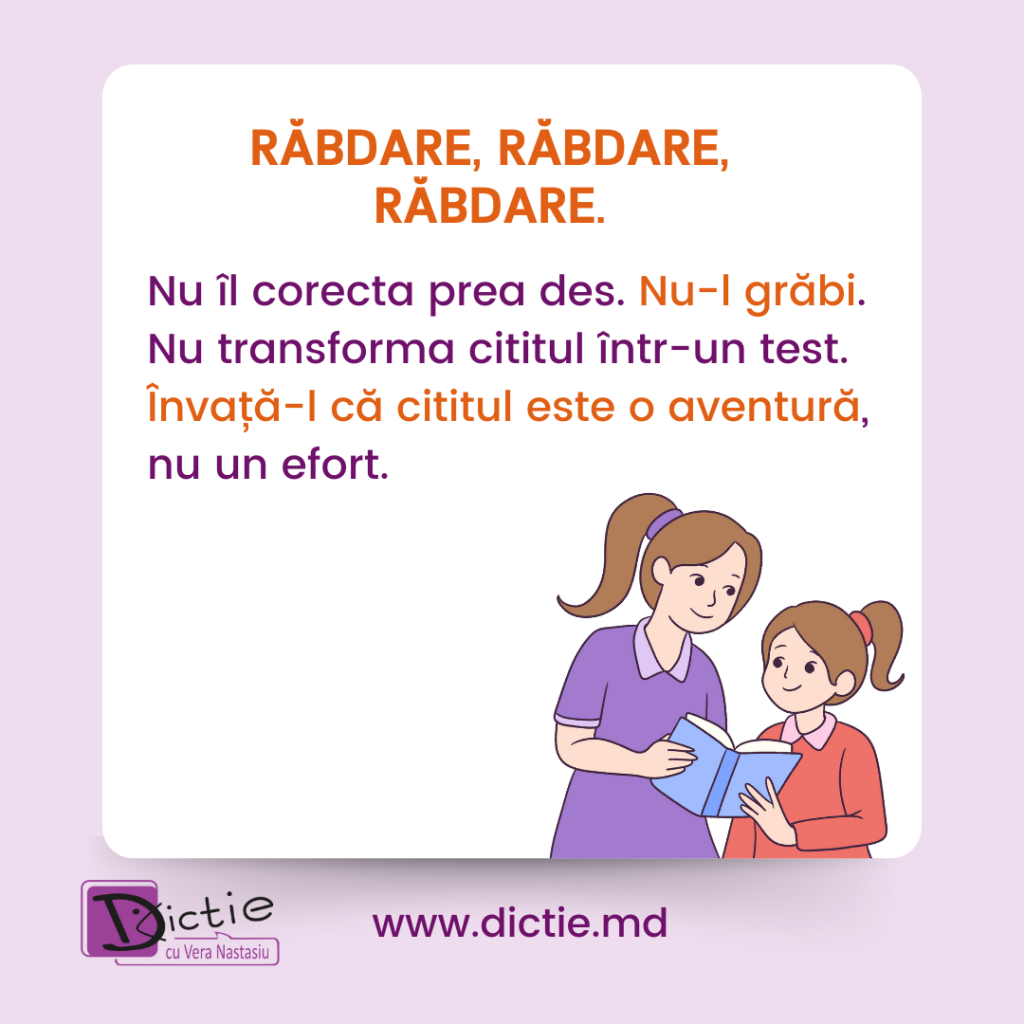 RĂBDARE, RĂBDARE, RĂBDARE.

Nu îl corecta prea des. Nu-l grăbi. Nu transforma cititul într-un test. Învață-l că cititul este o aventură, nu un efort.

Dictie
cu Vera Nastasiu

www.dictie.md